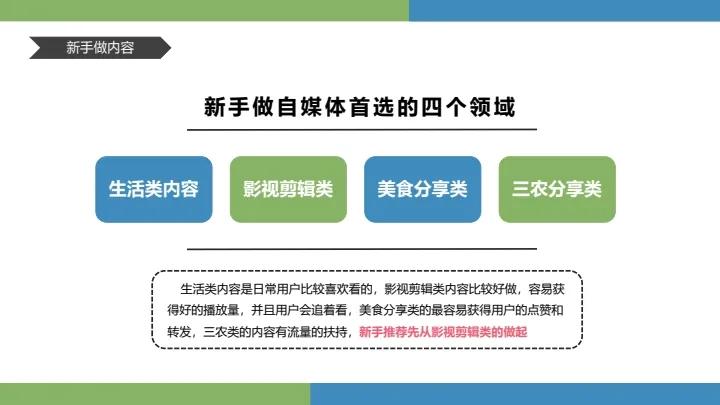 新手做内容

新手做自媒体首选的四个领域

生活类内容

影视剪辑类

美食分享类

三农分享类

生活类内容是日常用户比较喜欢看的，影视剪辑类内容比较好做，容易获得好的播放量，并且用户会追着看，美食分享类的最容易获得用户的点赞和转发，三农类的内容有流量的扶持，新手推荐先从影视剪辑类的做起